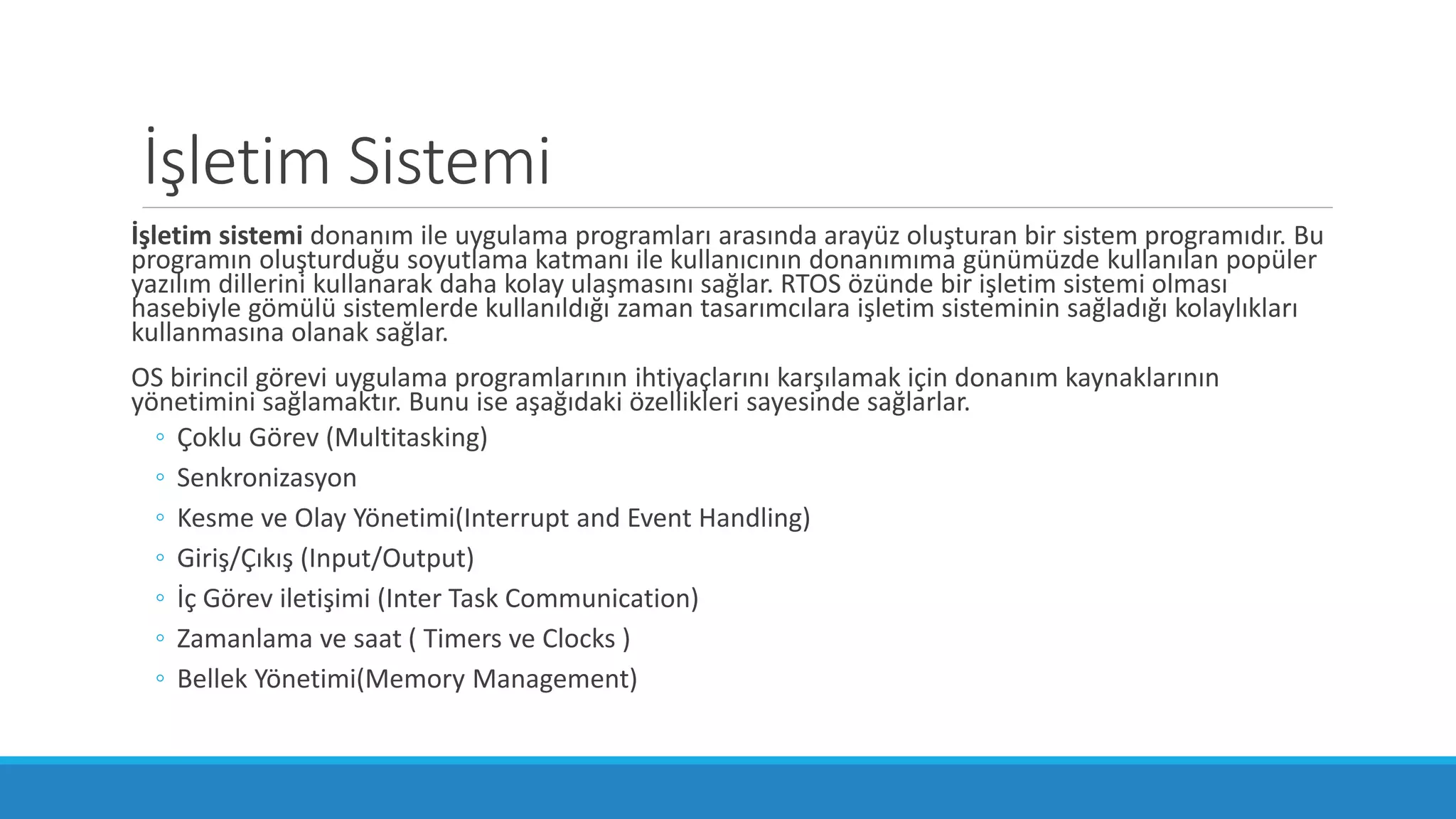 İşletim Sistemi

İşletim sistemi donanım ile uygulama programları arasında arayüz oluşturan bir sistem programıdır. Bu programın oluşturduğu soyutlama katmanı ile kullanıcının donanımıma günümüzde kullanılan popüler yazılım dillerini kullanarak daha kolay ulaşmasını sağlar. RTOS özünde bir işletim sistemi olması hasebiyle gömülü sistemlerde kullanıldığı zaman tasarımcılara işletim sisteminin sağladığı kolaylıkları kullanmasına olanak sağlar.

OS birincil görevi uygulama programlarının ihtiyaçlarını karşılamak için donanım kaynaklarının yönetimini sağlamaktır. Bunu ise aşağıdaki özellikleri sayesinde sağlarlar.

◦ Çoklu Görev (Multitasking)
◦ Senkronizasyon
◦ Kesme ve Olay Yönetimi(Interrupt and Event Handling)
◦ Giriş/Çıkış (Input/Output)
◦ İç Görev iletişimi (Inter Task Communication)
◦ Zamanlama ve saat ( Timers ve Clocks )
◦ Bellek Yönetimi(Memory Management)